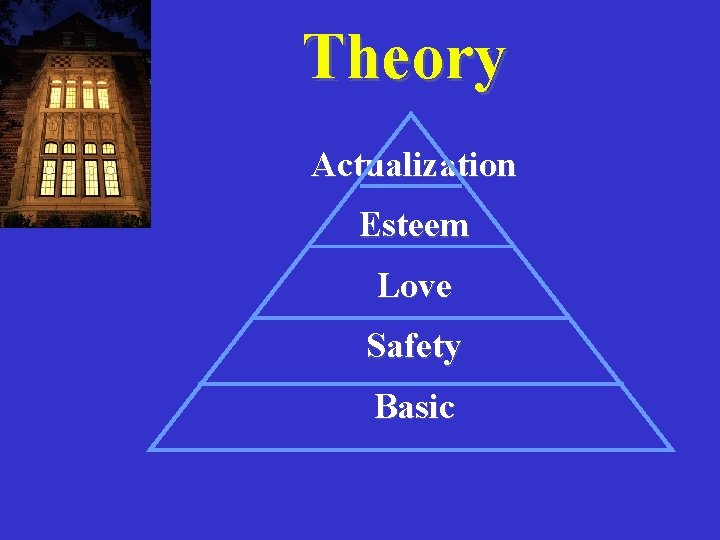 Theory

Actualization

Esteem

Love

Safety

Basic